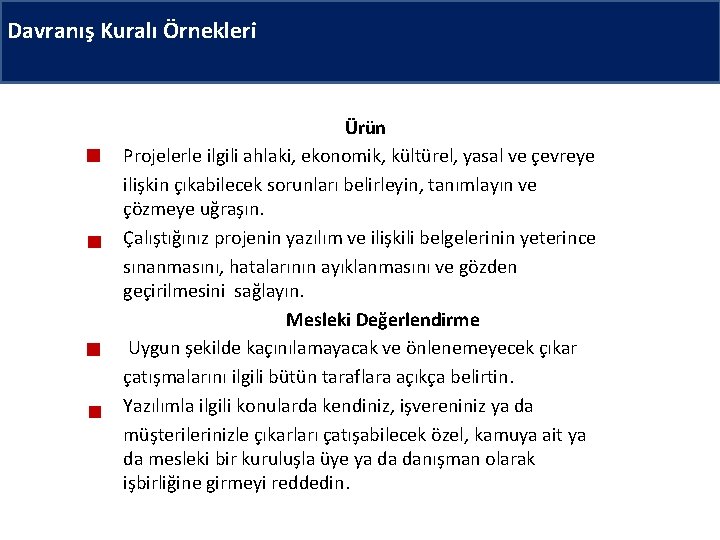 Davranış Kuralı Örnekleri

Ürün

Projelerle ilgili ahlaki, ekonomik, kültürel, yasal ve çevreye ilişkin çıkabilecek sorunları belirleyin, tanımlayın ve çözmeye uğraşın.

Çalıştığınız projenin yazılım ve ilişkili belgelerinin yeterince sınanmasını, hatalarının ayıklanmasını ve gözden geçirilmesini sağlayın.

Mesleki Değerlendirme

Uygun şekilde kaçınılamayacak ve önlenemeyecek çıkar çatışmalarını ilgili bütün taraflara açıkça belirtin.

Yazılımla ilgili konularda kendiniz, işvereniniz ya da müşterilerinizle çıkarları çatışabilecek özel, kamuya ait ya da mesleki bir kuruluşla üye ya da danışman olarak işbirliğine girmeyi reddedin.